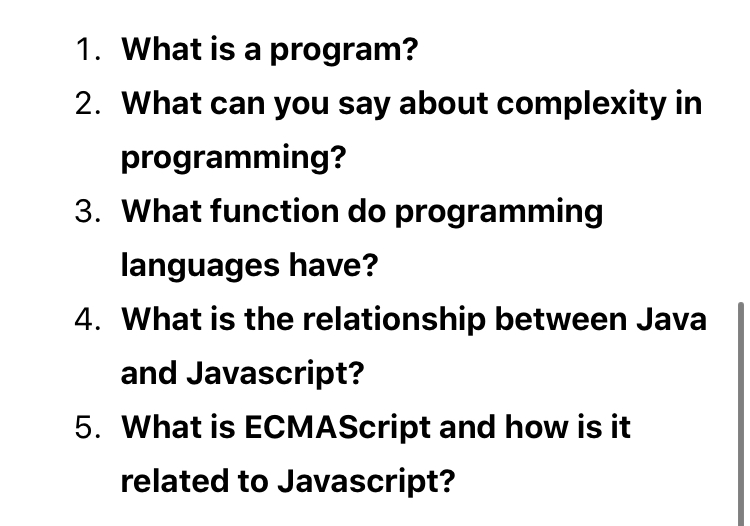 1. What is a program?
2. What can you say about complexity in programming?
3. What function do programming languages have?
4. What is the relationship between Java and Javascript?
5. What is ECMAScript and how is it related to Javascript?